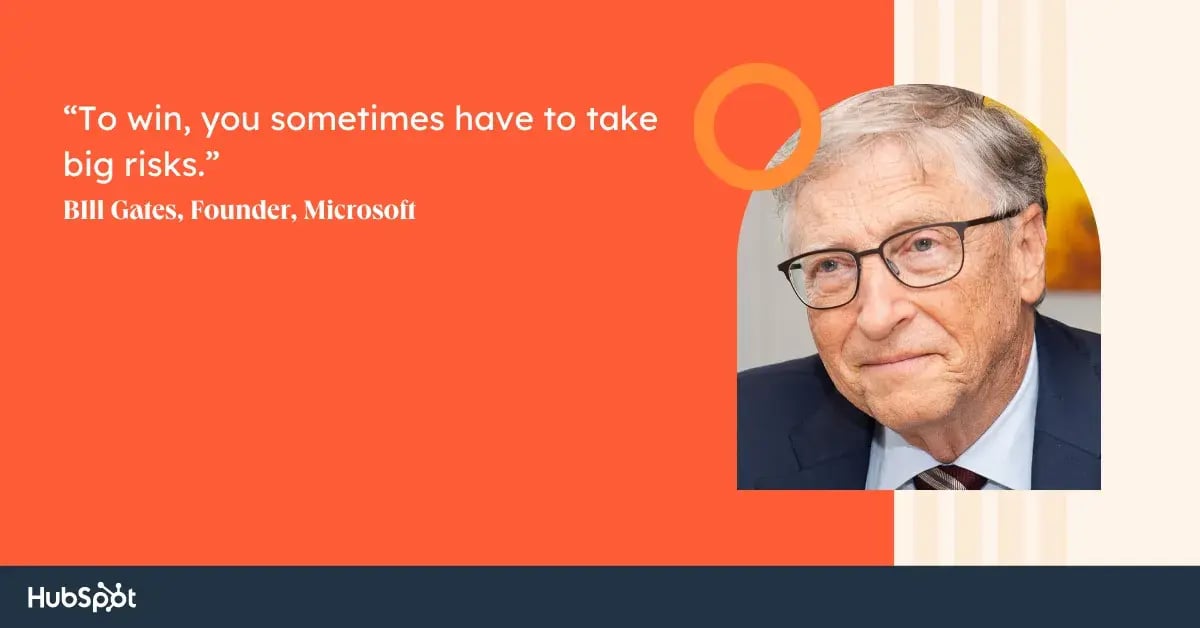 “To win, you sometimes have to take big risks.”
Bill Gates, Founder, Microsoft

HubSpot